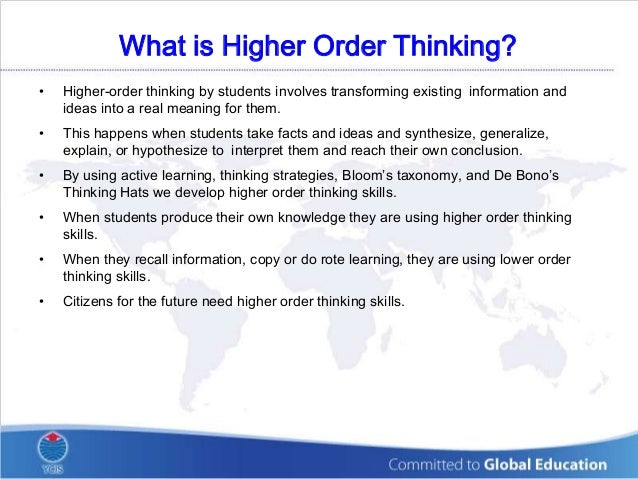 What is Higher Order Thinking?

• Higher-order thinking by students involves transforming existing information and ideas into a real meaning for them.

• This happens when students take facts and ideas and synthesize, generalize, explain, or hypothesize to interpret them and reach their own conclusion.

• By using active learning, thinking strategies, Bloom's taxonomy, and De Bono's Thinking Hats we develop higher order thinking skills.

• When students produce their own knowledge they are using higher order thinking skills.

• When they recall information, copy or do rote learning, they are using lower order thinking skills.

• Citizens for the future need higher order thinking skills.

YCIS

Committed to Global Education